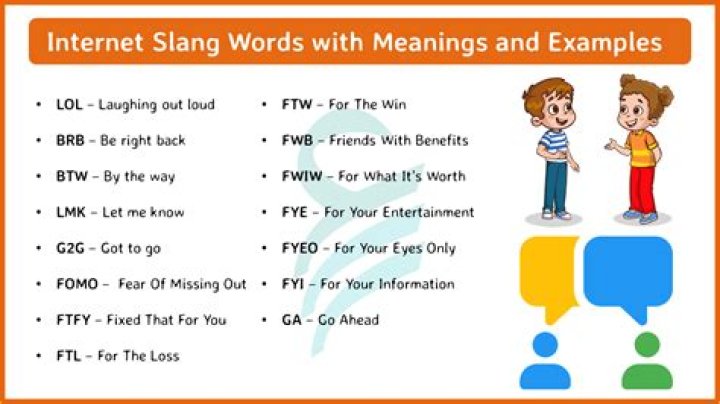 Internet Slang Words with Meanings and Examples

• LOL – Laughing out loud
• BRB – Be right back
• BTW – By the way
• LMK – Let me know
• G2G – Got to go
• FOMO – Fear Of Missing Out
• FTFY – Fixed That For You
• FTL – For The Loss

• FTW – For The Win
• FWB – Friends With Benefits
• FWIW – For What It's Worth
• FYE – For Your Entertainment
• FYEO – For Your Eyes Only
• FYI – For Your Information
• GA – Go Ahead